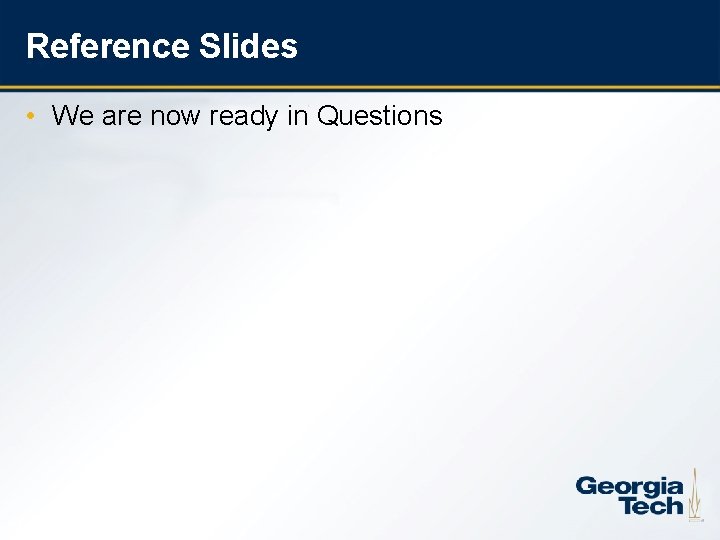 Reference Slides

• We are now ready in Questions

Georgia Tech